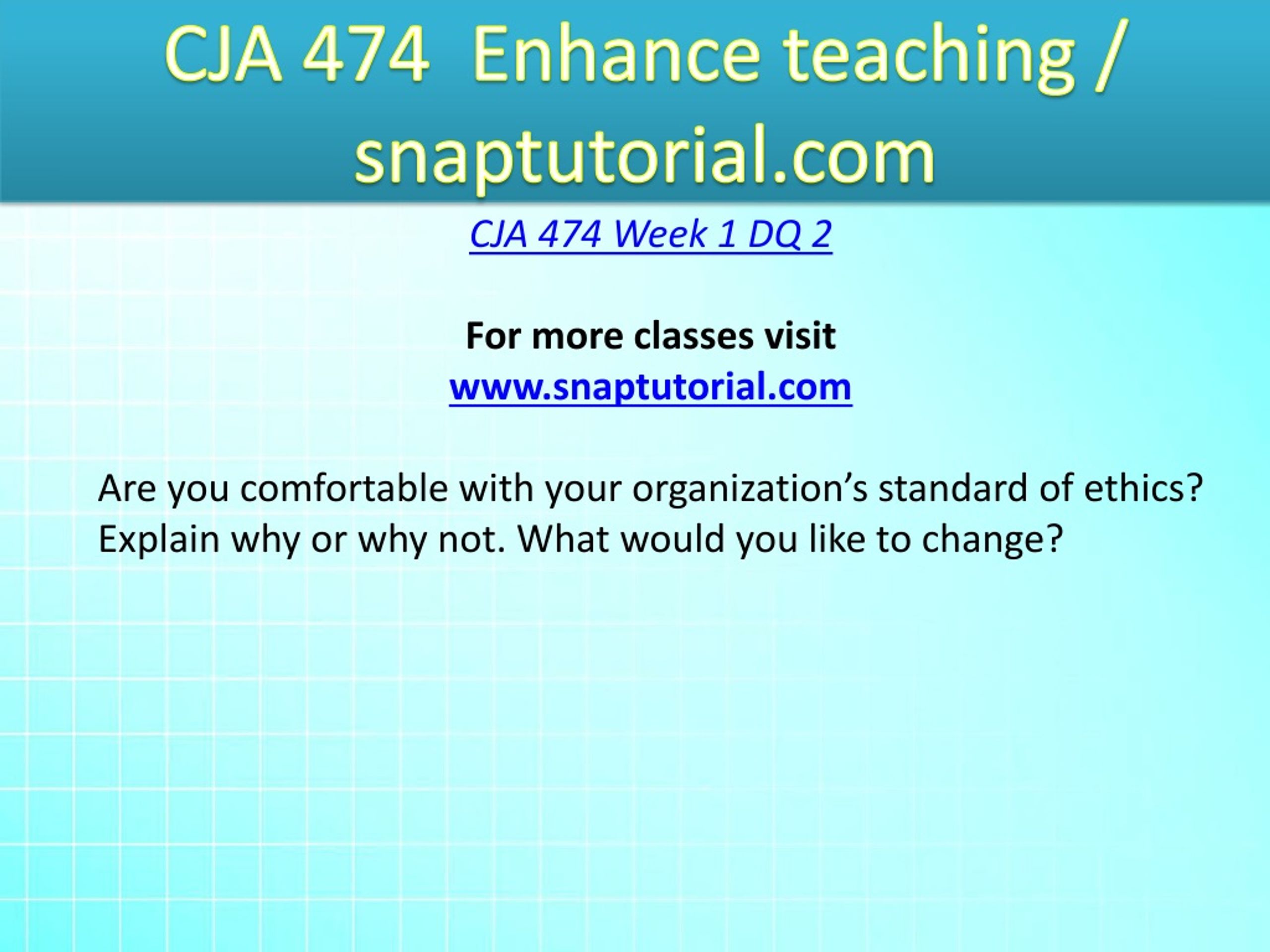 CJA 474  Enhance teaching / snaptutorial.com

CJA 474 Week 1 DQ 2

For more classes visit
www.snaptutorial.com

Are you comfortable with your organization’s standard of ethics? Explain why or why not. What would you like to change?